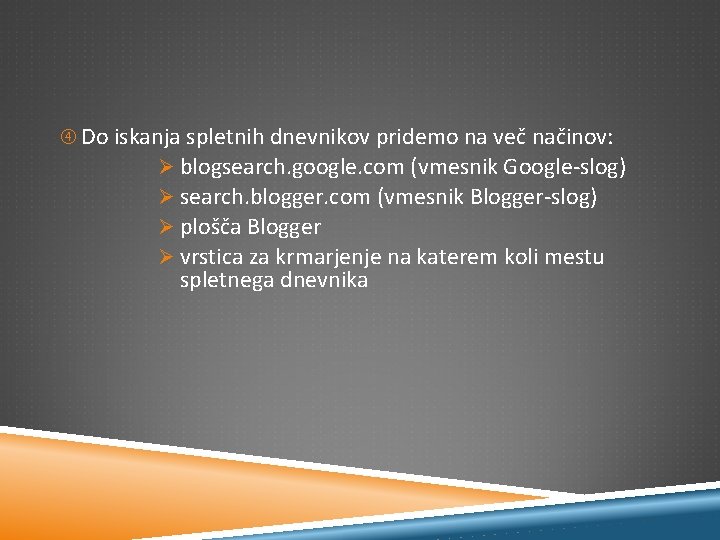 ④ Do iskanja spletnih dnevnikov pridemo na več načinov:

➢ blogsearch.google.com (vmesnik Google-slog)
➢ search.blogger.com (vmesnik Blogger-slog)
➢ plošča Blogger
➢ vrstica za krmarjenje na katerem koli mestu spletnega dnevnika